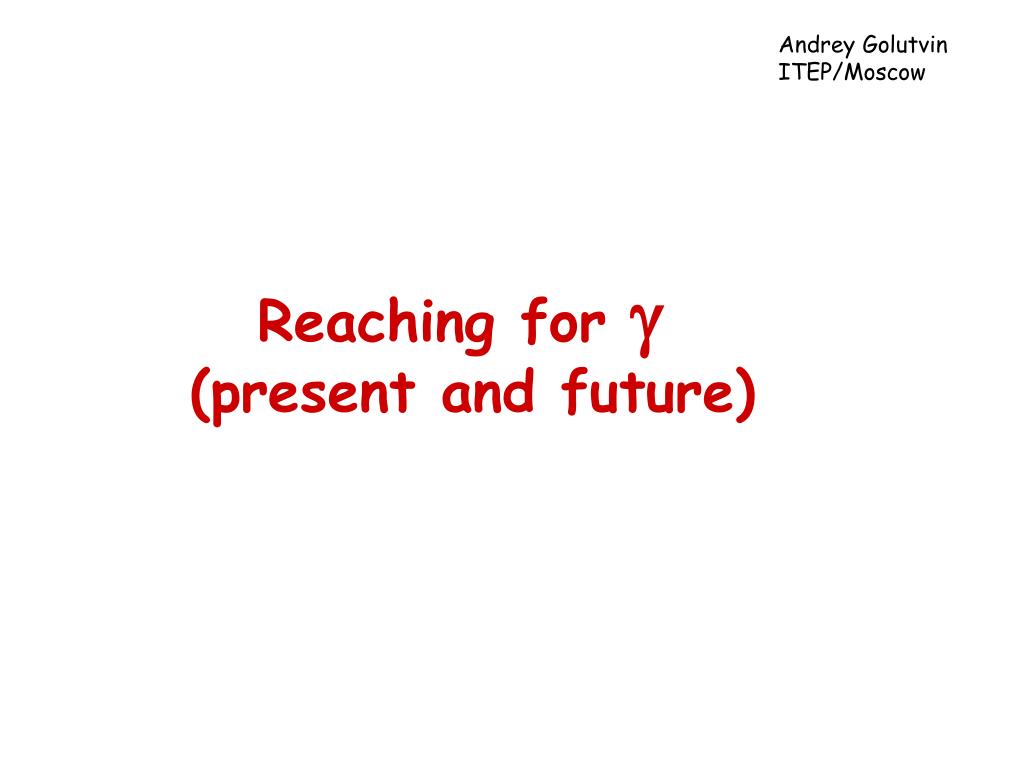 Andrey Golutvin
ITEP/Moscow

Reaching for $\gamma$
(present and future)